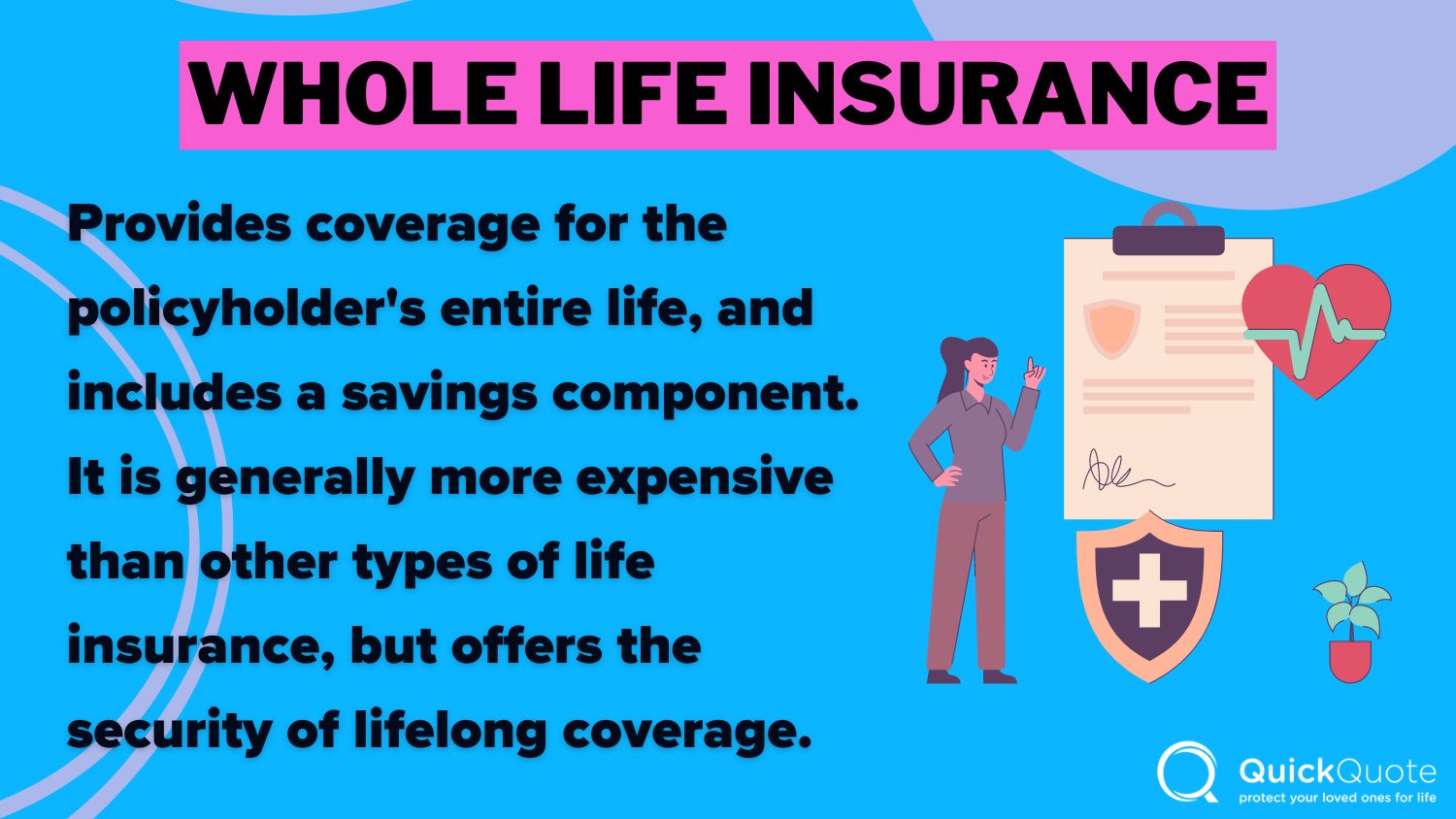 WHOLE LIFE INSURANCE

Provides coverage for the policyholder's entire life, and includes a savings component. It is generally more expensive than other types of life insurance, but offers the security of lifelong coverage.

QuickQuote
protect your loved ones for life